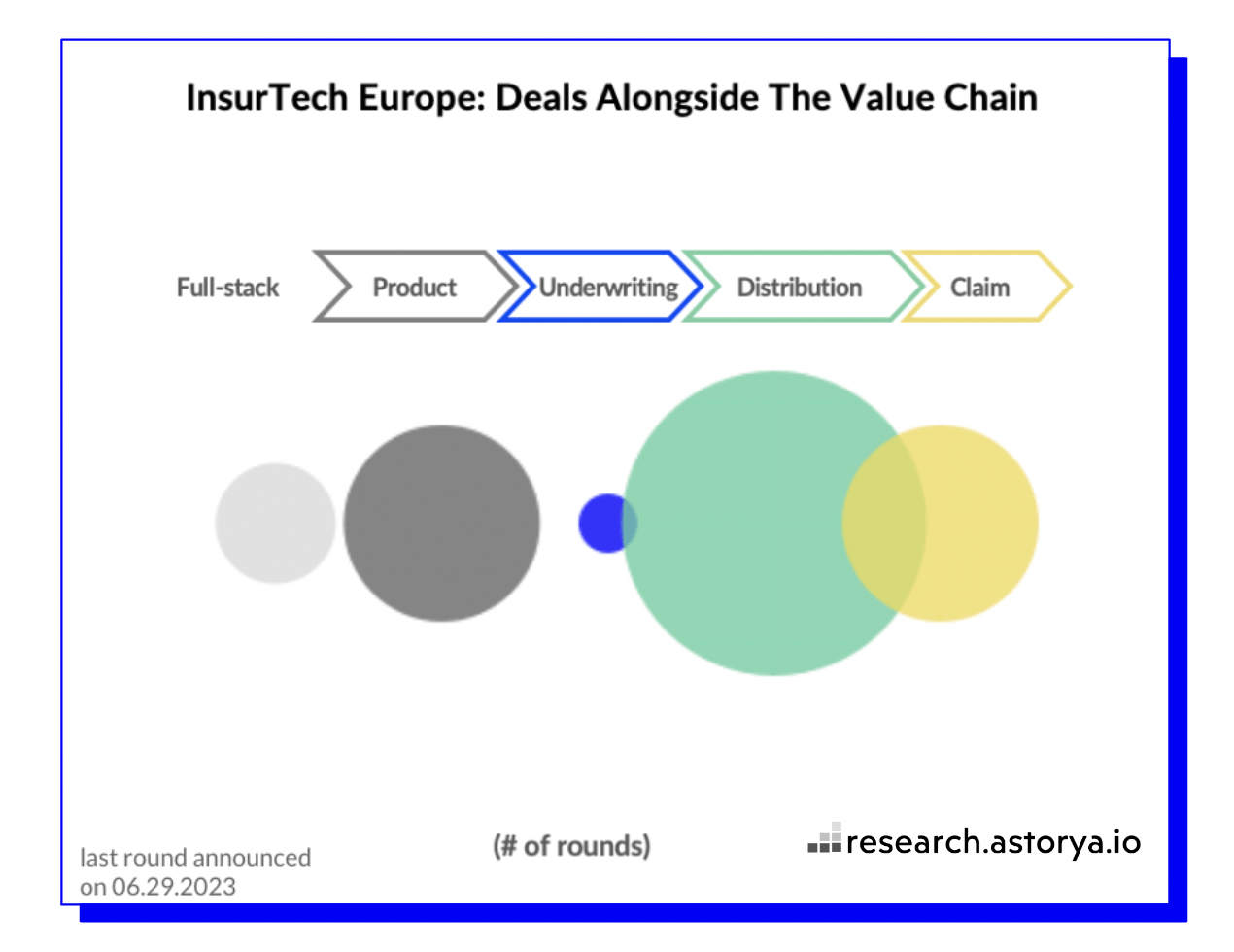 InsurTech Europe: Deals Alongside The Value Chain

Full-stack

Product

Underwriting

Distribution

Claim

last round announced on 06.29.2023

(# of rounds)

research.astorya.io